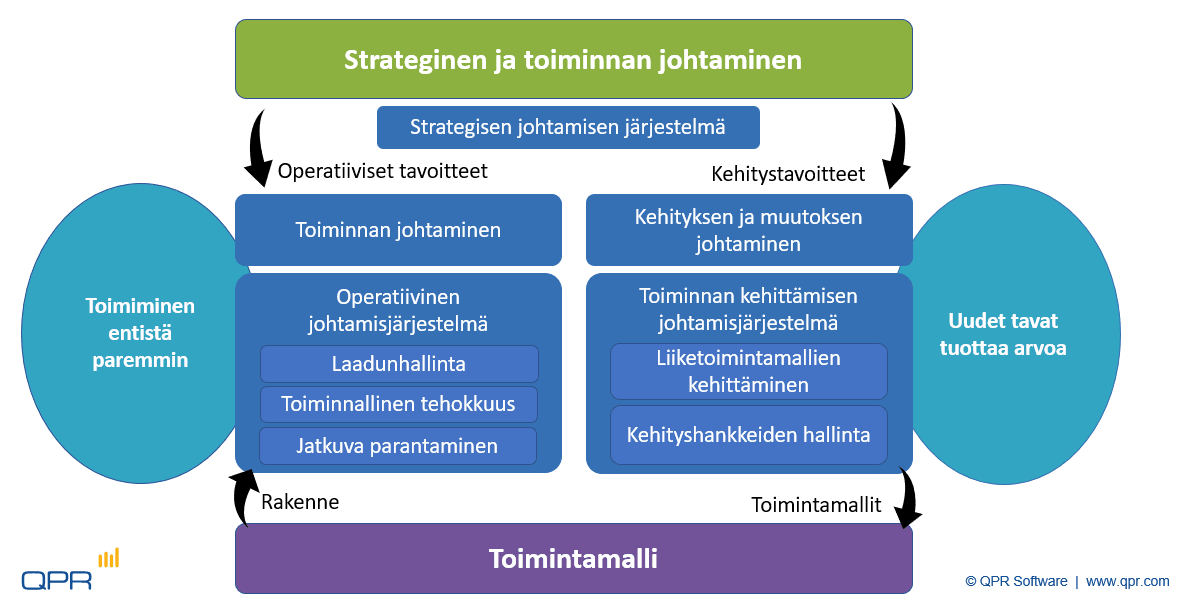 Strateginen ja toiminnan johtaminen

Strategisen johtamisen järjestelmä

Operatiiviset tavoitteet

Kehitystavoitteet

Toimiminen entistä paremmin

Toiminnan johtaminen

Operatiivinen johtamisjärjestelmä

Laadunhallinta

Toiminnallinen tehokkuus

Jatkuva parantaminen

Kehityksen ja muutoksen johtaminen

Toiminnan kehittämisen johtamisjärjestelmä

Liiketoimintamallien kehittäminen

Kehityshankkeiden hallinta

Uudet tavat tuottaa arvoa

Rakenne

Toimintamallit

Toimintamalli

QPR

© QPR Software | www.qpr.com